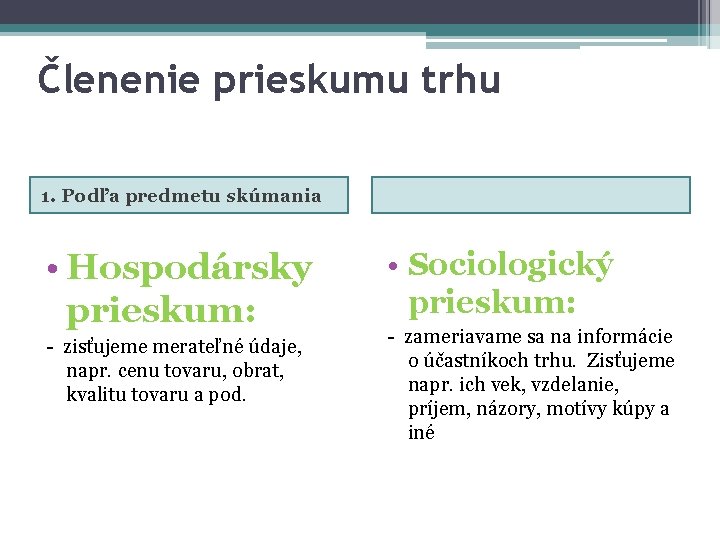 Členenie prieskumu trhu

1. Podľa predmetu skúmania

• Hospodársky prieskum:

- zisťujeme merateľné údaje, napr. cenu tovaru, obrat, kvalitu tovaru a pod.

• Sociologický prieskum:

- zameriavame sa na informácie o účastníkoch trhu. Zisťujeme napr. ich vek, vzdelanie, príjem, názory, motívy kúpy a iné